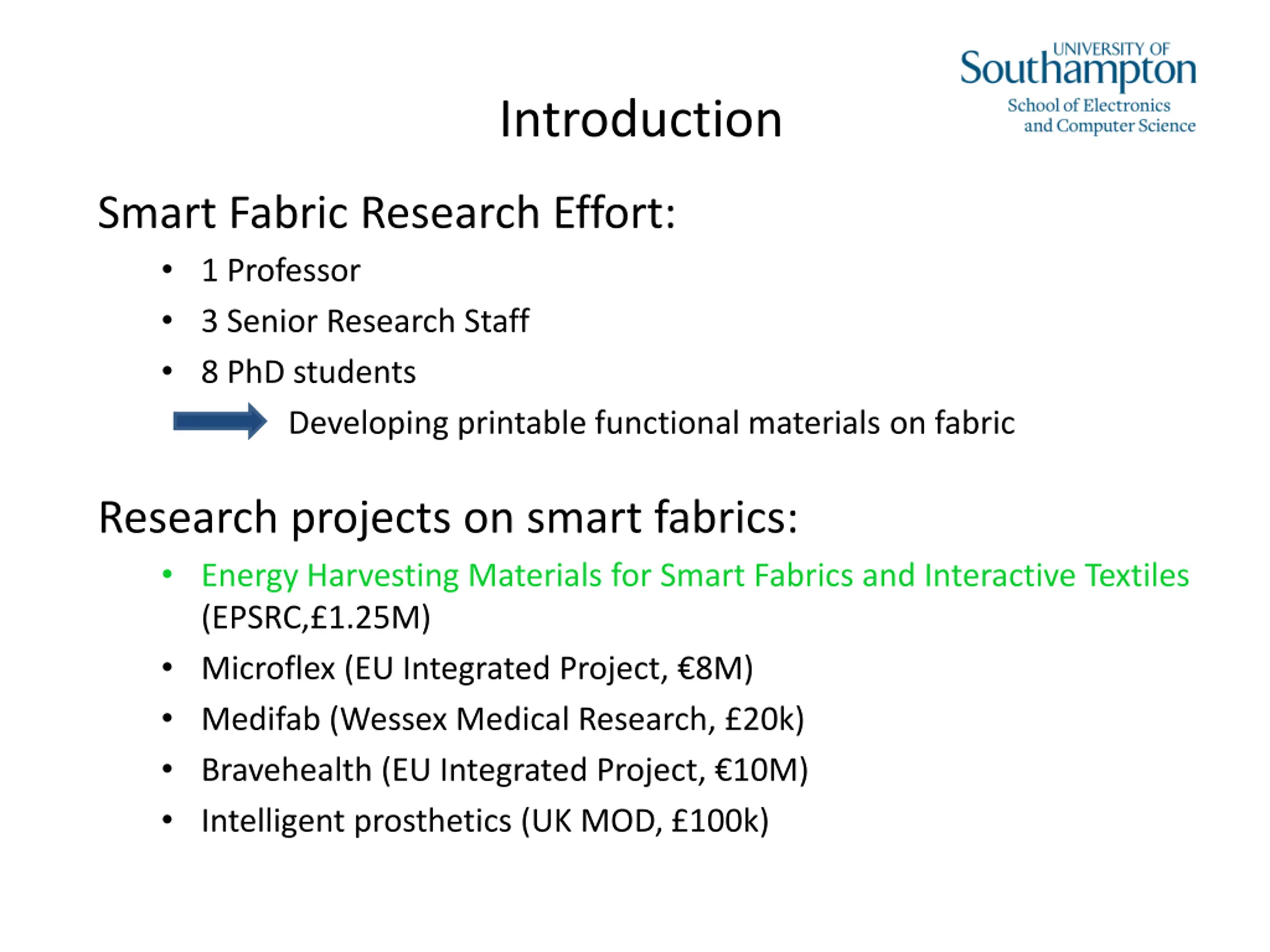 UNIVERSITY OF
Southampton
School of Electronics
and Computer Science

Introduction

Smart Fabric Research Effort:

• 1 Professor
• 3 Senior Research Staff
• 8 PhD students

Developing printable functional materials on fabric

Research projects on smart fabrics:

• Energy Harvesting Materials for Smart Fabrics and Interactive Textiles (EPSRC,£1.25M)
• Microflex (EU Integrated Project, €8M)
• Medifab (Wessex Medical Research, £20k)
• Bravehealth (EU Integrated Project, €10M)
• Intelligent prosthetics (UK MOD, £100k)